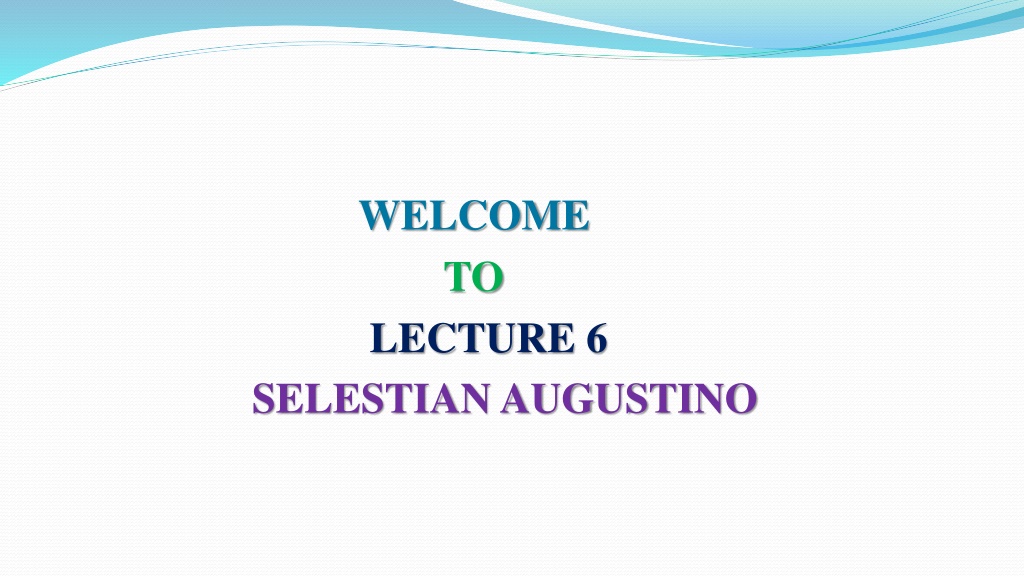 WELCOME
TO
LECTURE 6
SELESTIAN AUGUSTINO